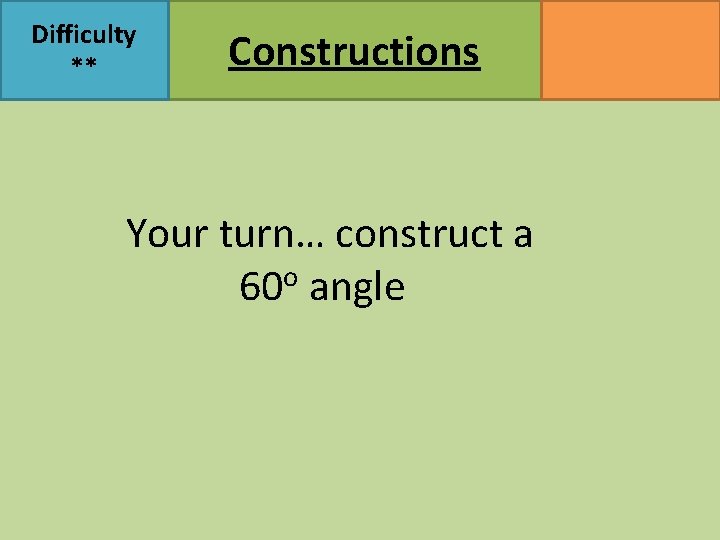 Difficulty
**

Constructions

Your turn… construct a $60^o$ angle